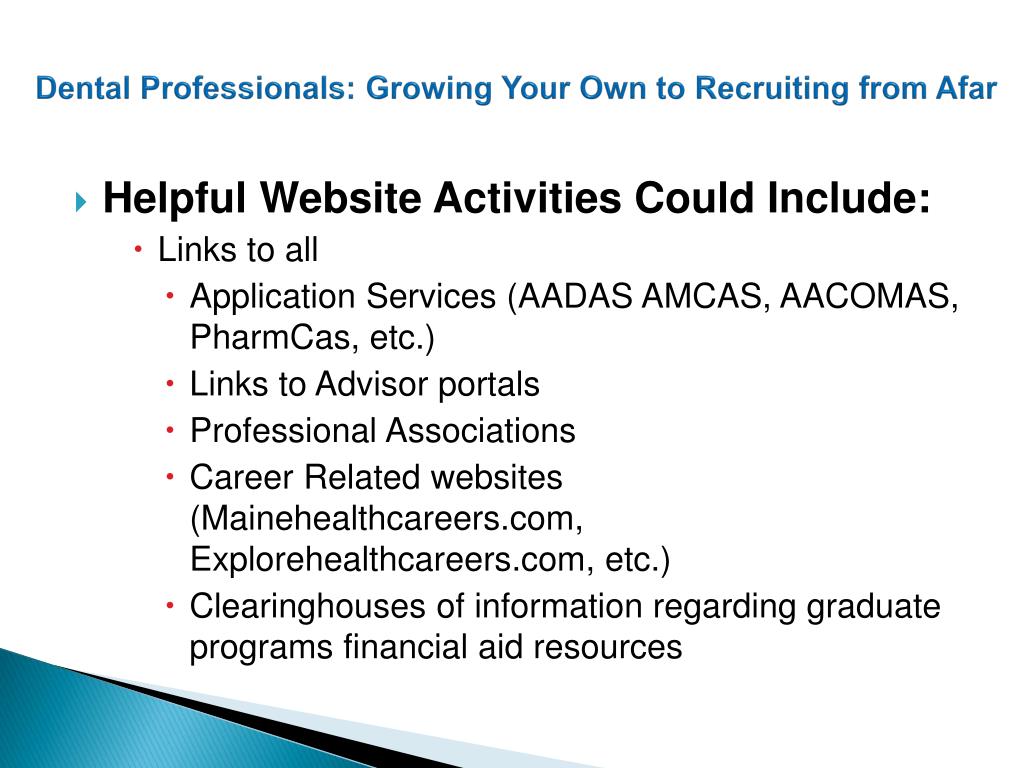 Dental Professionals: Growing Your Own to Recruiting from Afar

Helpful Website Activities Could Include:

Links to all

Application Services (AADAS AMCAS, AACOMAS, PharmCas, etc.)

Links to Advisor portals

Professional Associations

Career Related websites (Mainehealthcareers.com, Explorehealthcareers.com, etc.)

Clearinghouses of information regarding graduate programs financial aid resources